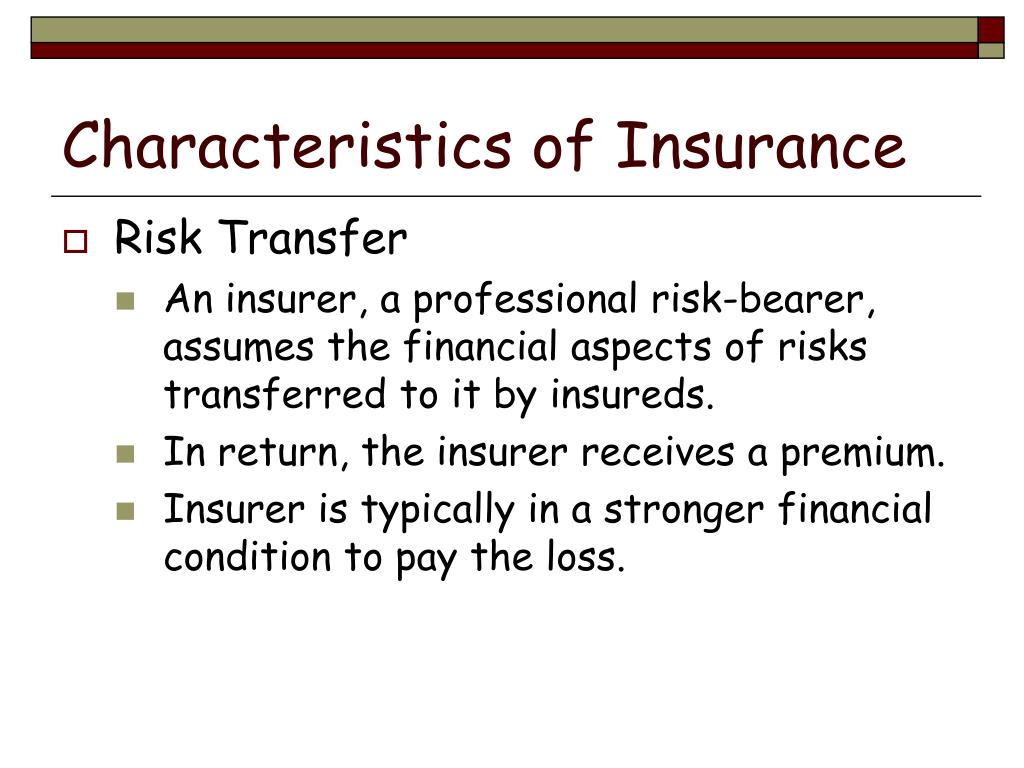 Characteristics of Insurance

Risk Transfer

An insurer, a professional risk-bearer, assumes the financial aspects of risks transferred to it by insureds.

In return, the insurer receives a premium.

Insurer is typically in a stronger financial condition to pay the loss.